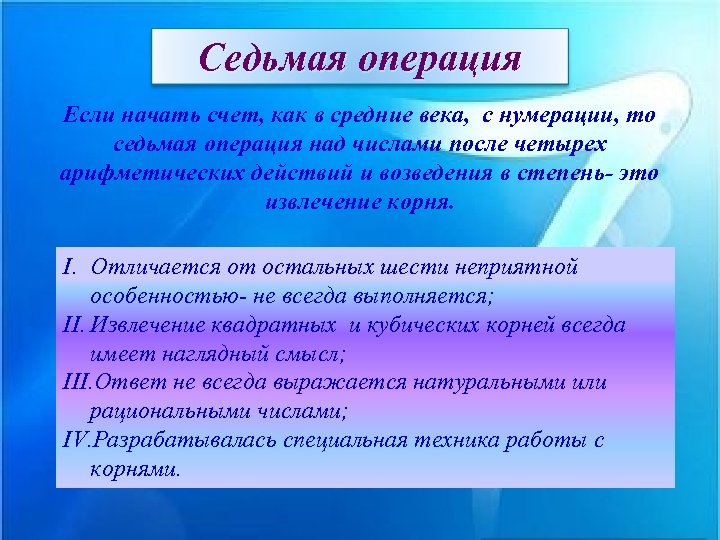 Седьмая операция

Если начать счет, как в средние века, с нумерации, то седьмая операция над числами после четырех арифметических действий и возведения в степень- это извлечение корня.

I. Отличается от остальных шести неприятной особенностью- не всегда выполняется;
II. Извлечение квадратных и кубических корней всегда имеет наглядный смысл;
III. Ответ не всегда выражается натуральными или рациональными числами;
IV. Разрабатывалась специальная техника работы с корнями.